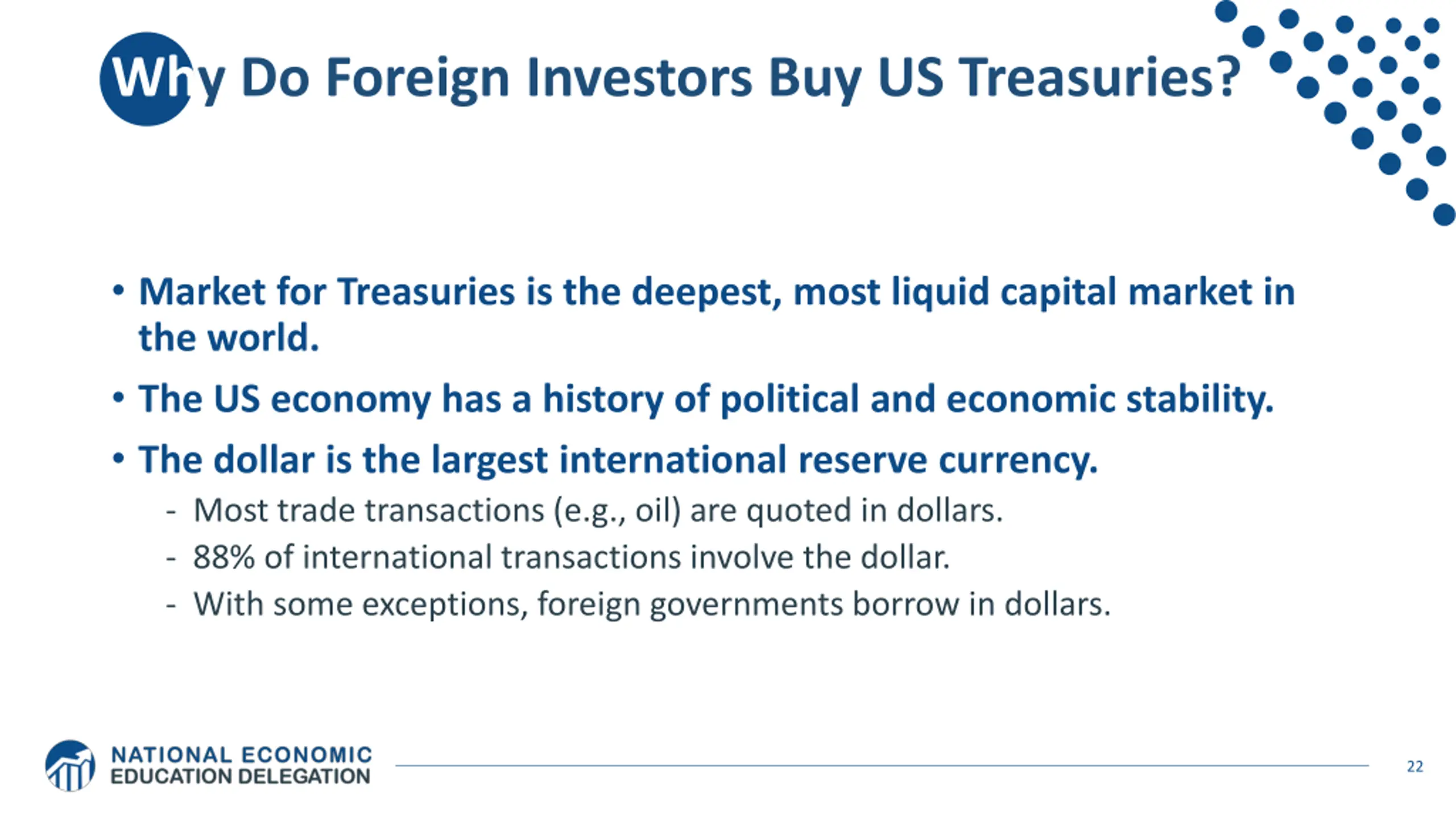 Why Do Foreign Investors Buy US Treasuries?

• Market for Treasuries is the deepest, most liquid capital market in the world.

• The US economy has a history of political and economic stability.

• The dollar is the largest international reserve currency.

- Most trade transactions (e.g., oil) are quoted in dollars.
- 88% of international transactions involve the dollar.
- With some exceptions, foreign governments borrow in dollars.

NATIONAL ECONOMIC EDUCATION DELEGATION

22